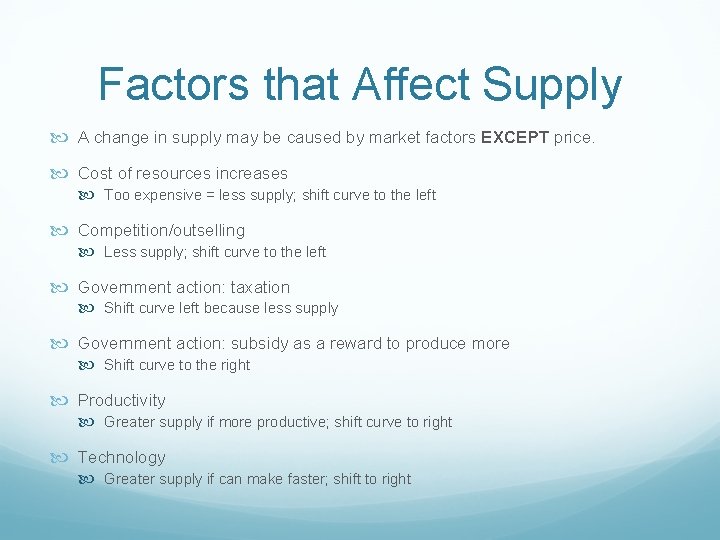 Factors that Affect Supply

A change in supply may be caused by market factors EXCEPT price.

Cost of resources increases
Too expensive = less supply; shift curve to the left

Competition/outselling
Less supply; shift curve to the left

Government action: taxation
Shift curve left because less supply

Government action: subsidy as a reward to produce more
Shift curve to the right

Productivity
Greater supply if more productive; shift curve to right

Technology
Greater supply if can make faster; shift to right